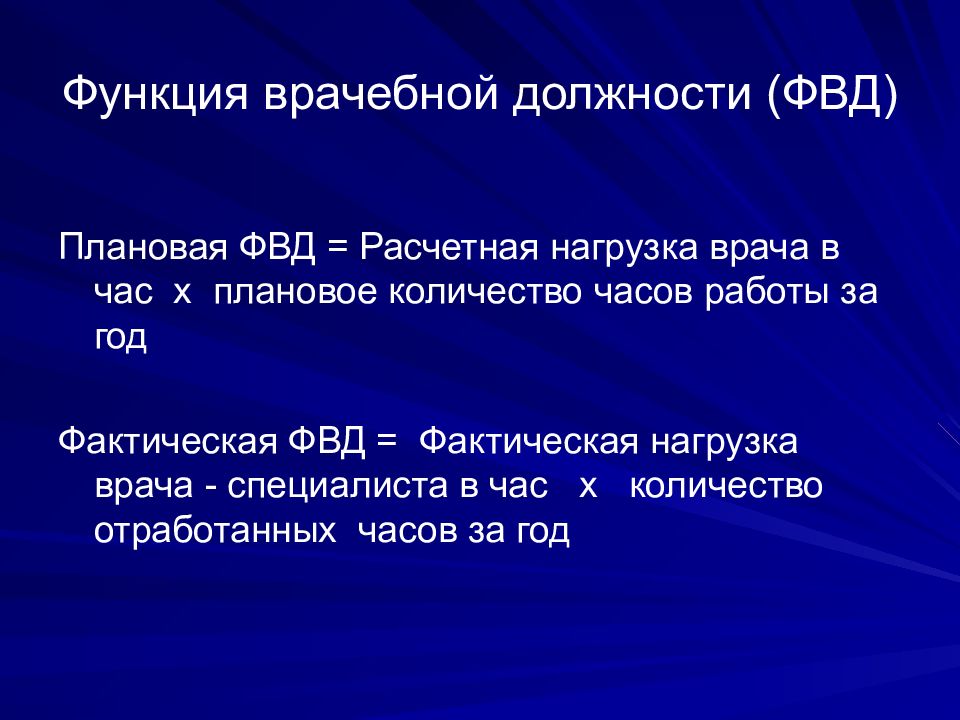 Функция врачебной должности (ФВД)

Плановая ФВД = Расчетная нагрузка врача в час х плановое количество часов работы за год

Фактическая ФВД = Фактическая нагрузка врача - специалиста в час х количество отработанных часов за год